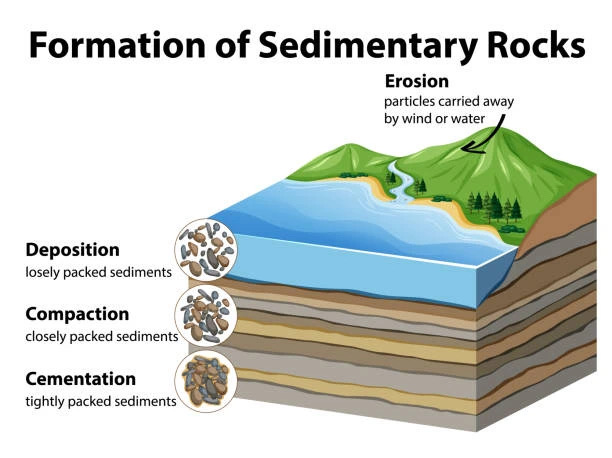 Formation of Sedimentary Rocks

Erosion
particles carried away by wind or water

Deposition
losely packed sediments

Compaction
closely packed sediments

Cementation
tightly packed sediments